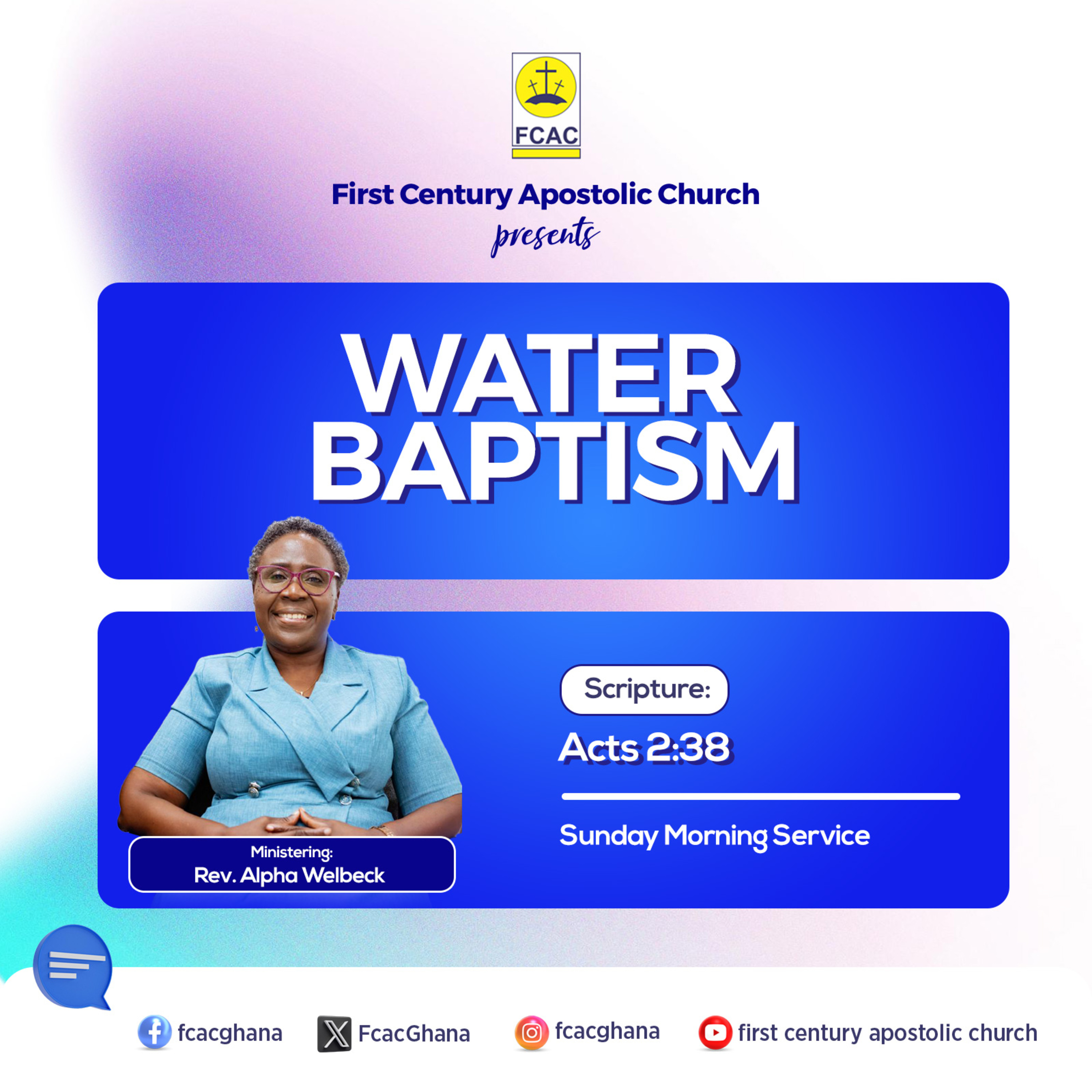 FCAC

First Century Apostolic Church
presents

WATER BAPTISM

Ministering:
Rev. Alpha Welbeck

Scripture:
Acts 2:38

Sunday Morning Service

fcacghana FcacGhana fcacghana first century apostolic church